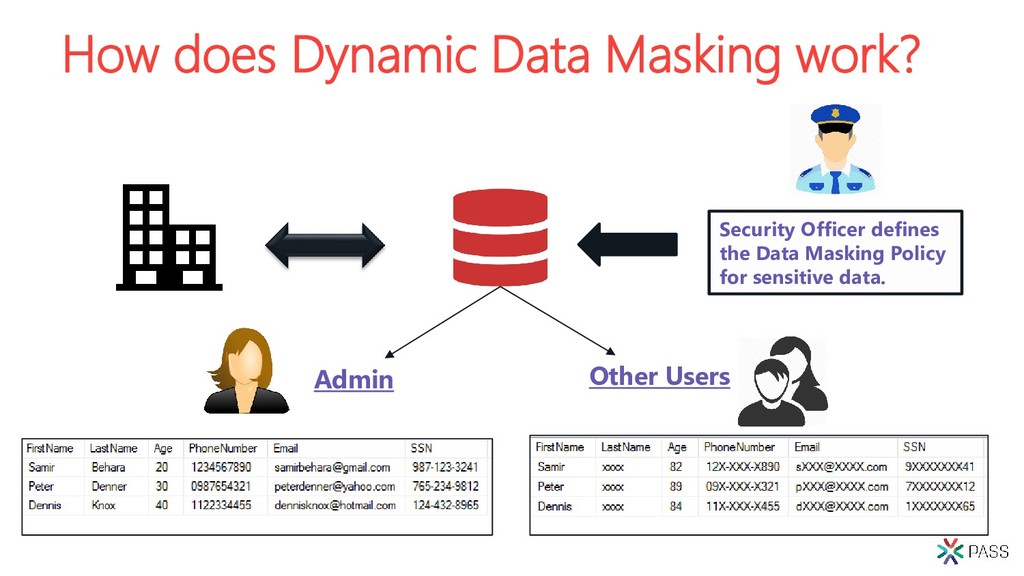 How does Dynamic Data Masking work?

Security Officer defines the Data Masking Policy for sensitive data.

Admin

Other Users

| FirstName | LastName | Age | PhoneNumber | Email | SSN |
|---|---|---|---|---|---|
| Samir | Behara | 20 | 1234567890 | samirbehara@gmail.com | 987-123-3241 |
| Peter | Denner | 30 | 0987654321 | peterdenner@yahoo.com | 765-234-9812 |
| Dennis | Knox | 40 | 1122334455 | dennisknox@hotmail.com | 124-432-8965 |

| FirstName | LastName | Age | PhoneNumber | Email | SSN |
|---|---|---|---|---|---|
| Samir | xxxx | 82 | 12X-XXX-X890 | sXXX@XXXX.com | 9XXXXXXX41 |
| Peter | xxxx | 89 | 09X-XXX-X321 | pXXX@XXXX.com | 7XXXXXXX12 |
| Dennis | xxxx | 84 | 11X-XXX-X455 | dXXX@XXXX.com | 1XXXXXXX65 |

PASS